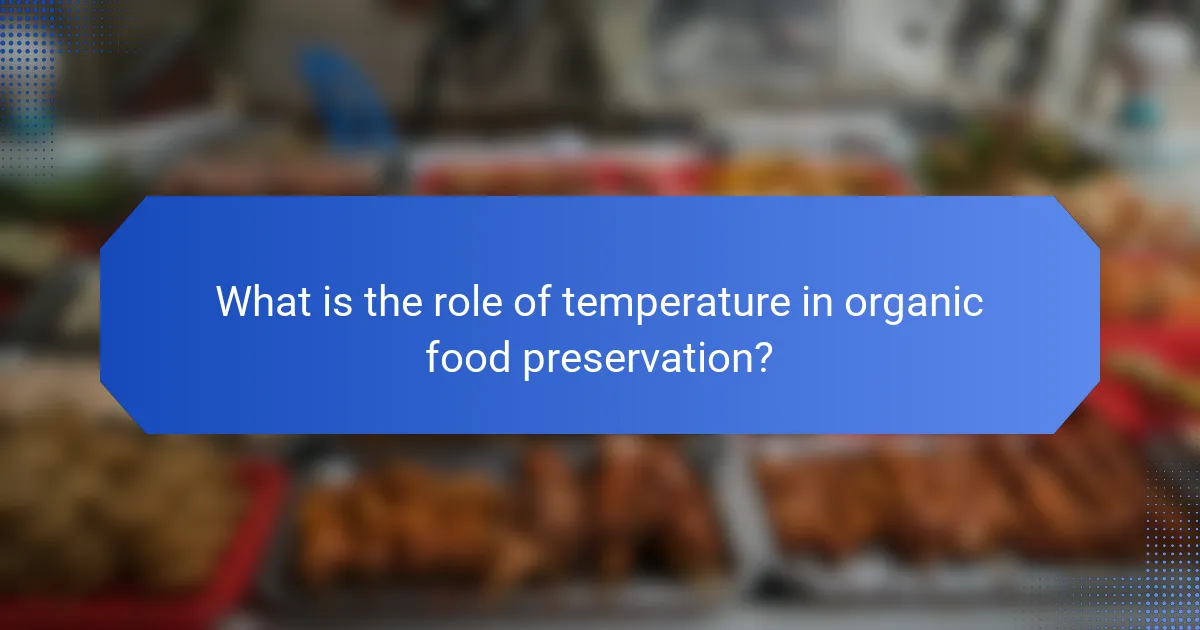 What is the role of temperature in organic food preservation?